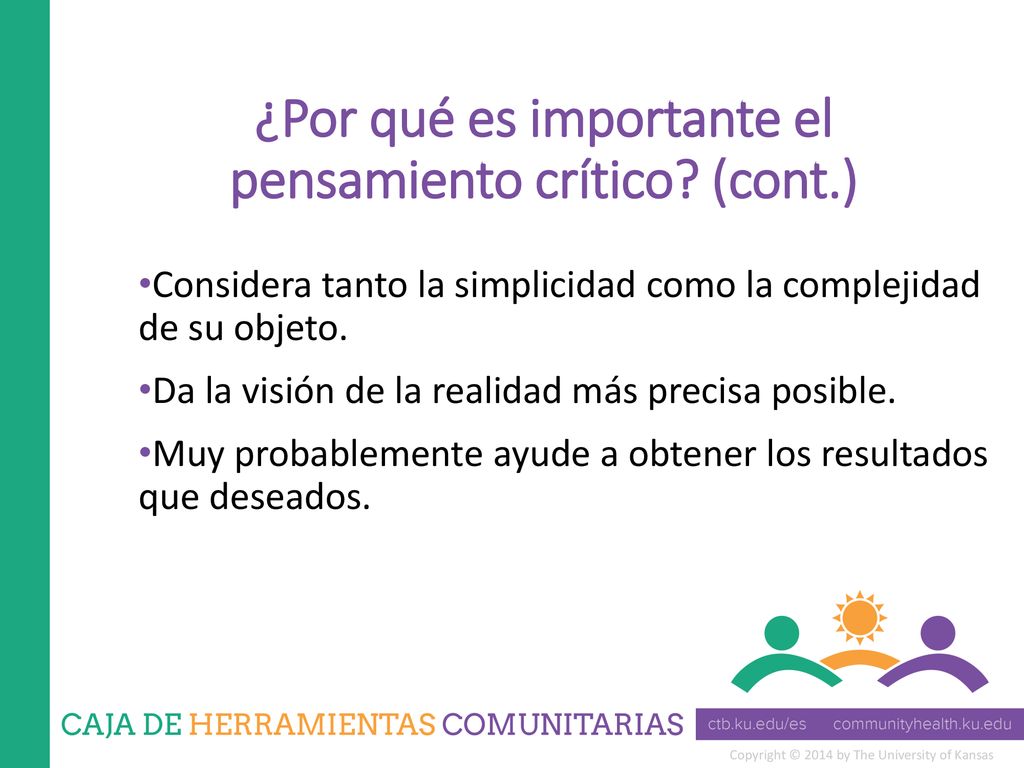 ¿Por qué es importante el pensamiento crítico? (cont.)

•Considera tanto la simplicidad como la complejidad de su objeto.

•Da la visión de la realidad más precisa posible.

•Muy probablemente ayude a obtener los resultados que deseados.

CAJA DE HERRAMIENTAS COMUNITARIAS

ctb.ku.edu/es communityhealth.ku.edu

Copyright © 2014 by The University of Kansas